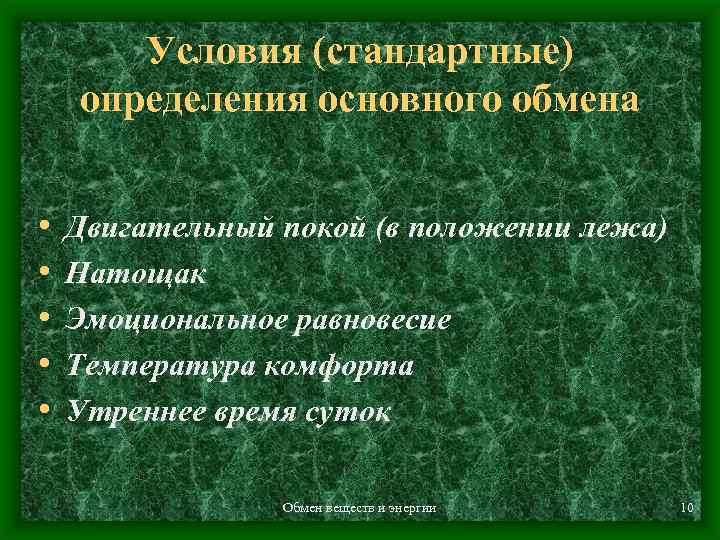 Условия (стандартные) определения основного обмена

• Двигательный покой (в положении лежа)
• Натощак
• Эмоциональное равновесие
• Температура комфорта
• Утреннее время суток

Обмен веществ и энергии

10